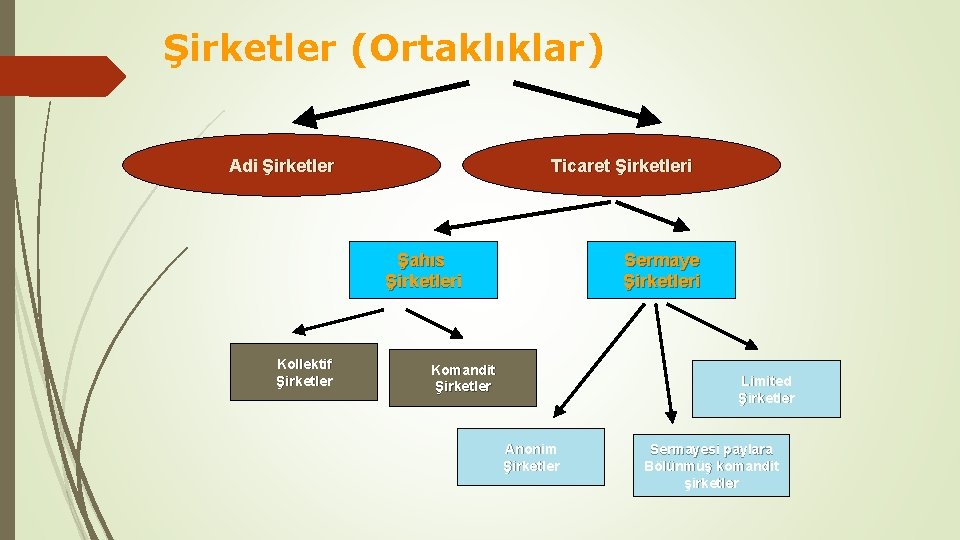 Şirketler (Ortaklıklar)

Adi Şirketler

Ticaret Şirketleri

Şahıs Şirketleri

Sermaye Şirketleri

Kollektif Şirketler

Komandit Şirketler

Limited Şirketler

Anonim Şirketler

Sermayesi paylara Bölünmüş komandit şirketler